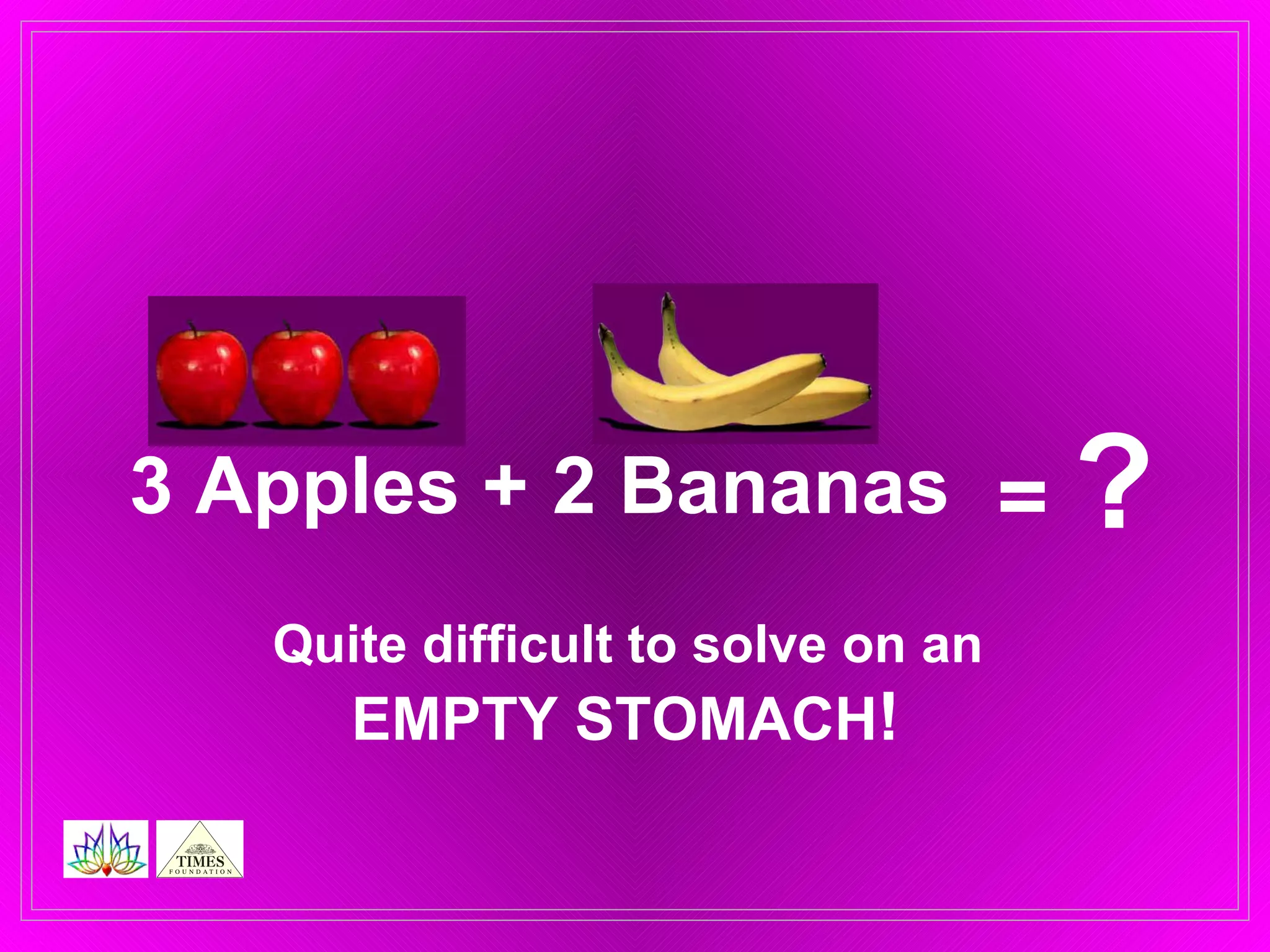 3 Apples + 2 Bananas = ?

Quite difficult to solve on an EMPTY STOMACH!

TIMES FOUNDATION